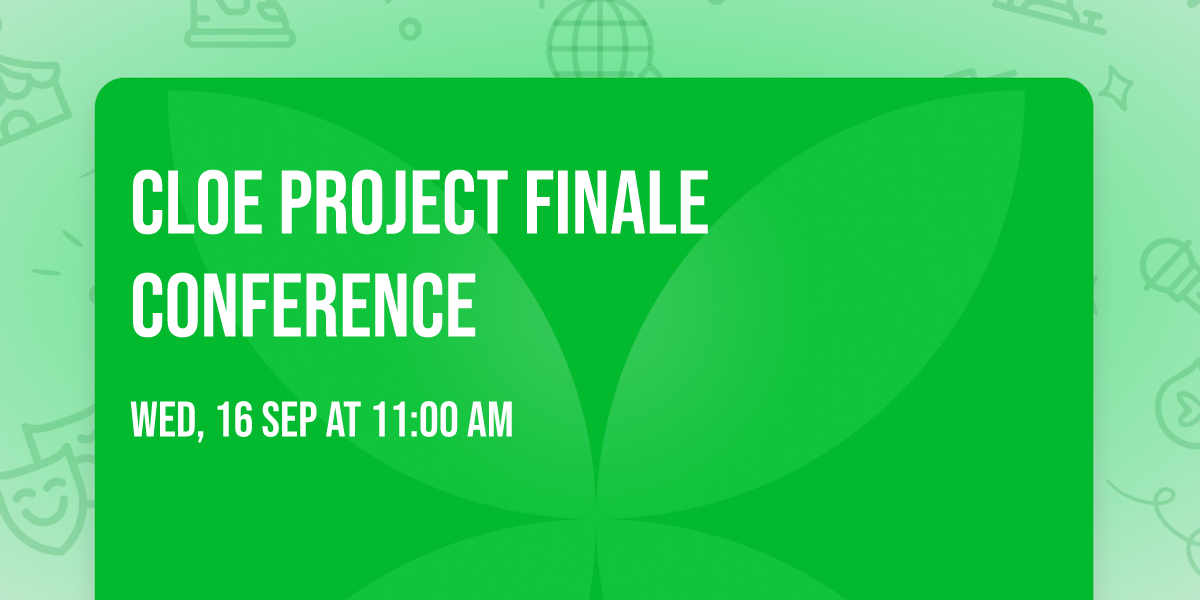 CLOE PROJECT FINALE CONFERENCE

WED, 16 SEP AT 11:00 AM